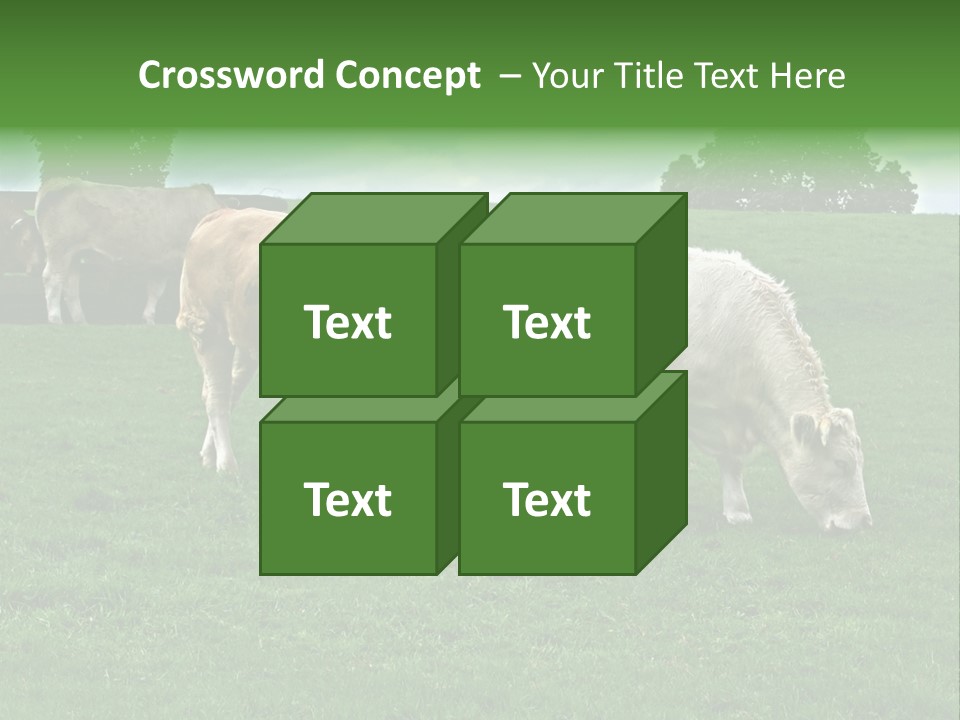 Crossword Concept – Your Title Text Here

Text

Text

Text

Text